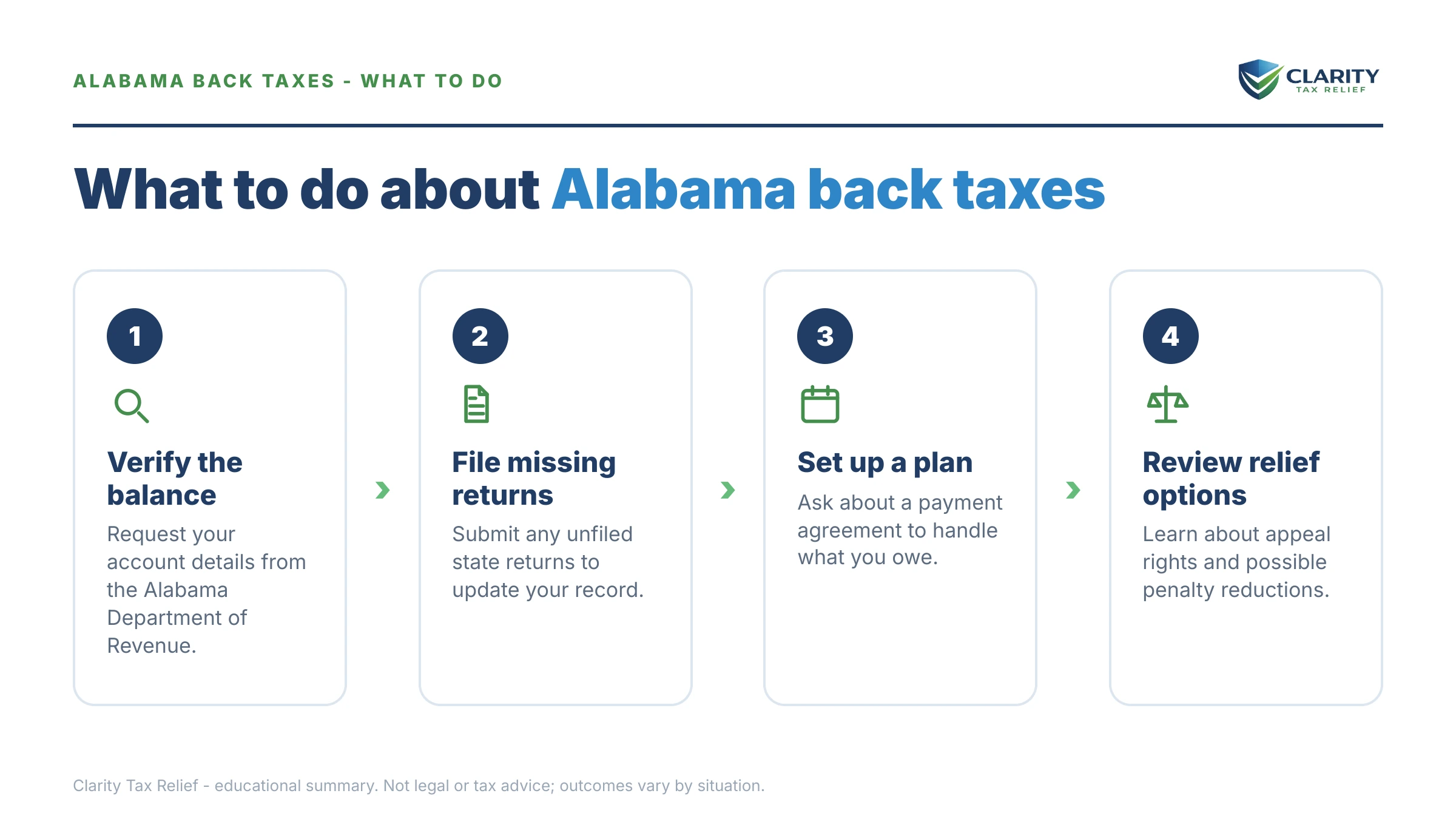 ALABAMA BACK TAXES - WHAT TO DO

CLARITY
TAX RELIEF

What to do about Alabama back taxes

1

Verify the balance

Request your account details from the Alabama Department of Revenue.

2

File missing returns

Submit any unfiled state returns to update your record.

3

Set up a plan

Ask about a payment agreement to handle what you owe.

4

Review relief options

Learn about appeal rights and possible penalty reductions.

Clarity Tax Relief - educational summary. Not legal or tax advice; outcomes vary by situation.